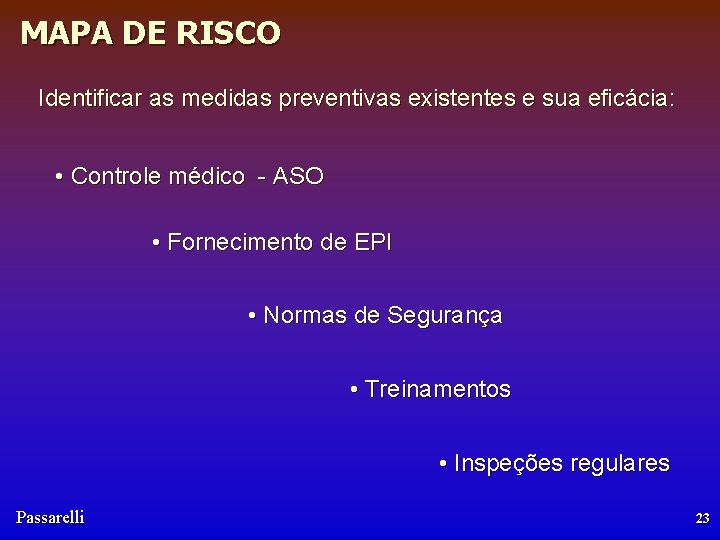 MAPA DE RISCO

Identificar as medidas preventivas existentes e sua eficácia:

• Controle médico - ASO

• Fornecimento de EPI

• Normas de Segurança

• Treinamentos

• Inspeções regulares

Passarelli

23